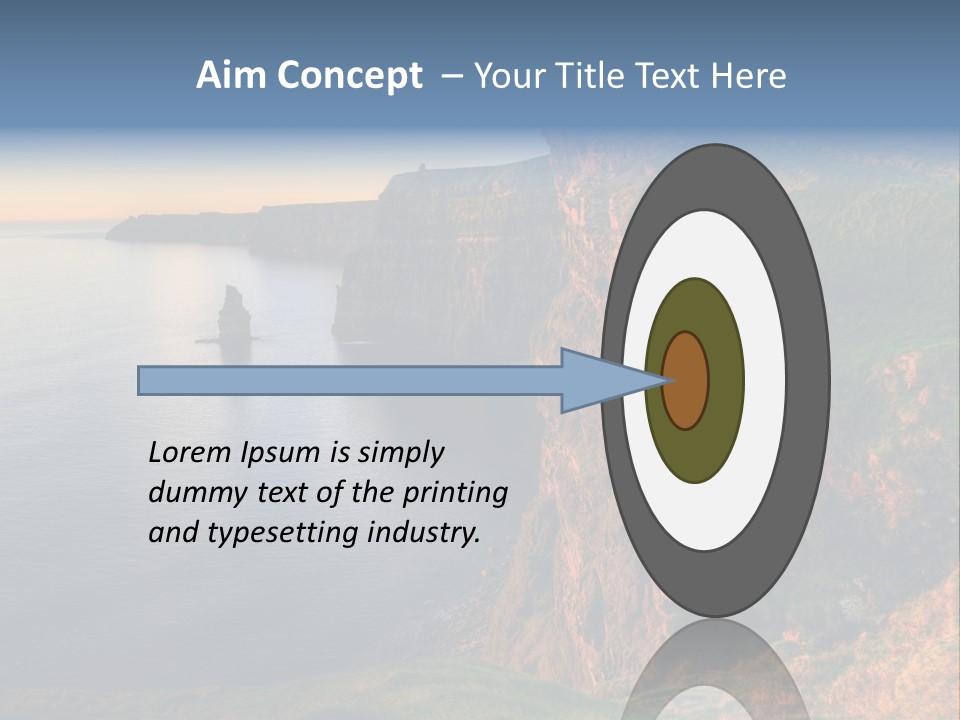 Aim Concept – Your Title Text Here

Lorem Ipsum is simply dummy text of the printing and typesetting industry.